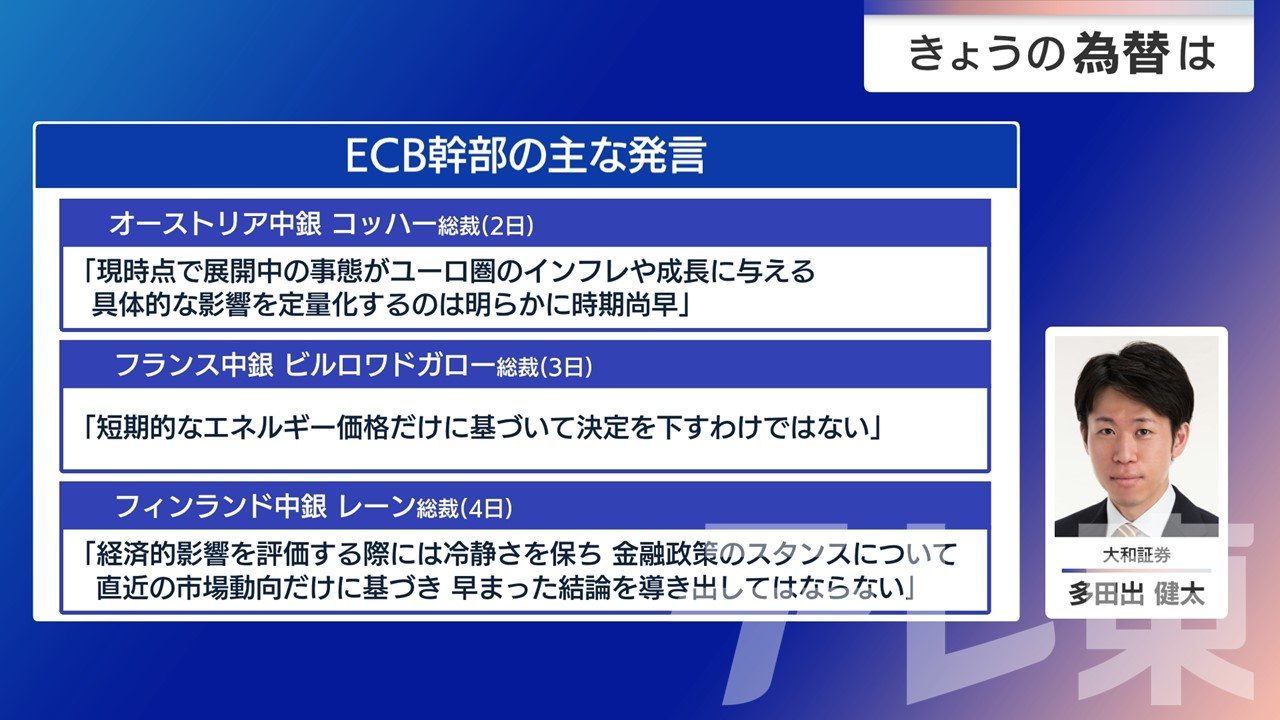 きょうの為替は

ECB幹部の主な発言

オーストリア中銀 コッハー総裁(2日)

「現時点で展開中の事態がユーロ圏のインフレや成長に与える具体的な影響を定量化するのは明らかに時期尚早」

フランス中銀 ビルロワドガロー総裁(3日)

「短期的なエネルギー価格だけに基づいて決定を下すわけではない」

フィンランド中銀 レーン総裁(4日)

「経済的影響を評価する際には冷静さを保ち 金融政策のスタンスについて直近の市場動向だけに基づき 早まった結論を導き出してはならない」

大和証券
多田出 健太

テレ東